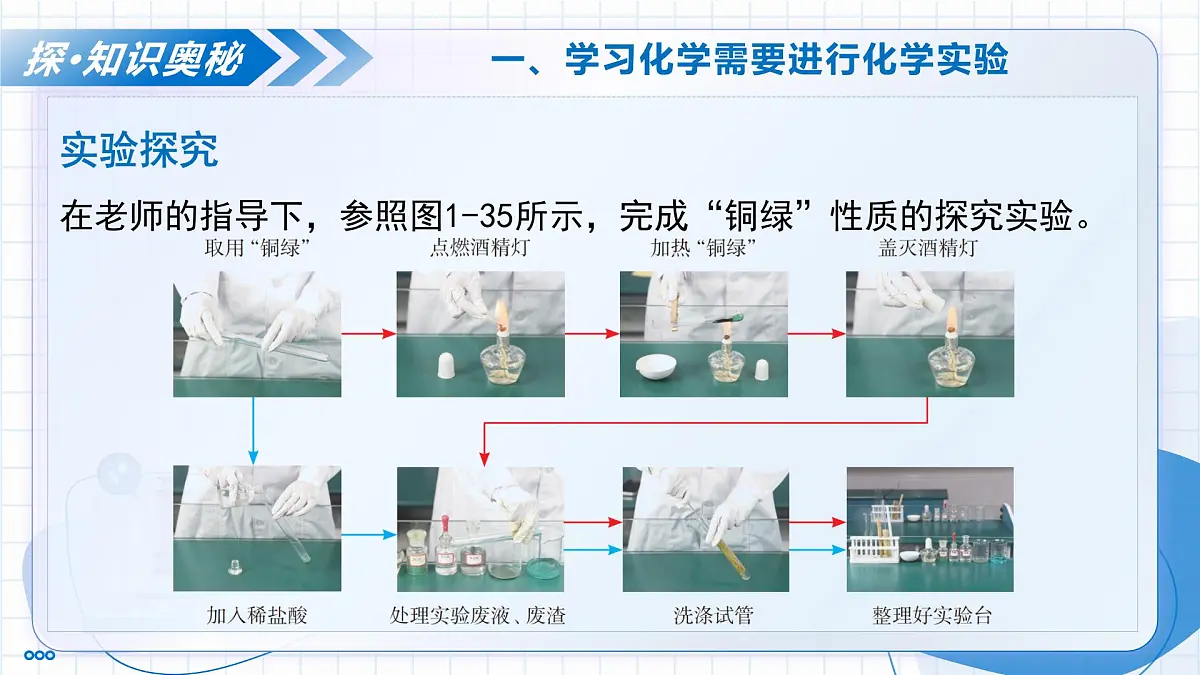 探·知识奥秘

一、学习化学需要进行化学实验

实验探究

在老师的指导下，参照图1-35所示，完成“铜绿”性质的探究实验。

取用“铜绿”

点燃酒精灯

加热“铜绿”

盖灭酒精灯

加入稀盐酸

处理实验废液、废渣

洗涤试管

整理好实验台